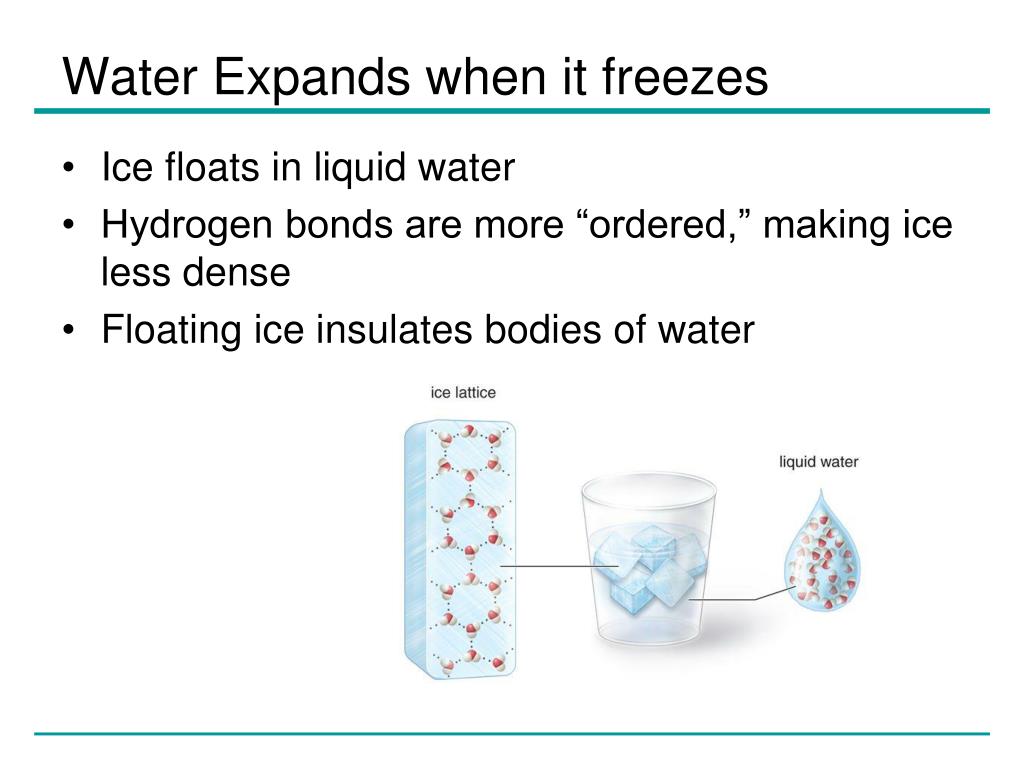 Water Expands when it freezes

• Ice floats in liquid water
• Hydrogen bonds are more “ordered,” making ice less dense
• Floating ice insulates bodies of water

ice lattice

liquid water